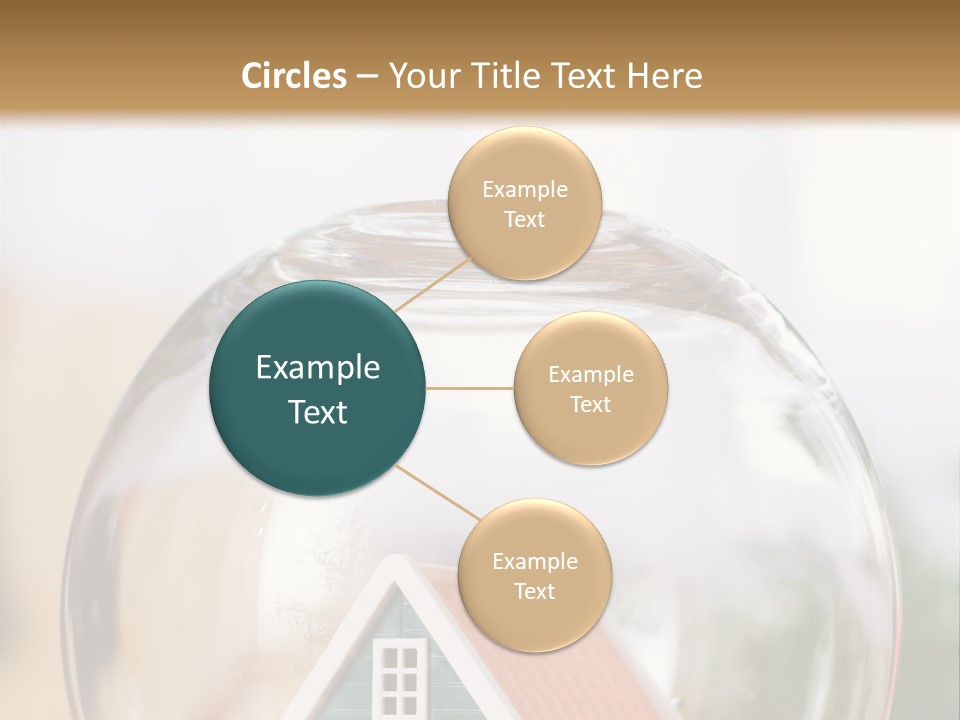 Circles – Your Title Text Here

Example Text

Example Text

Example Text

Example Text